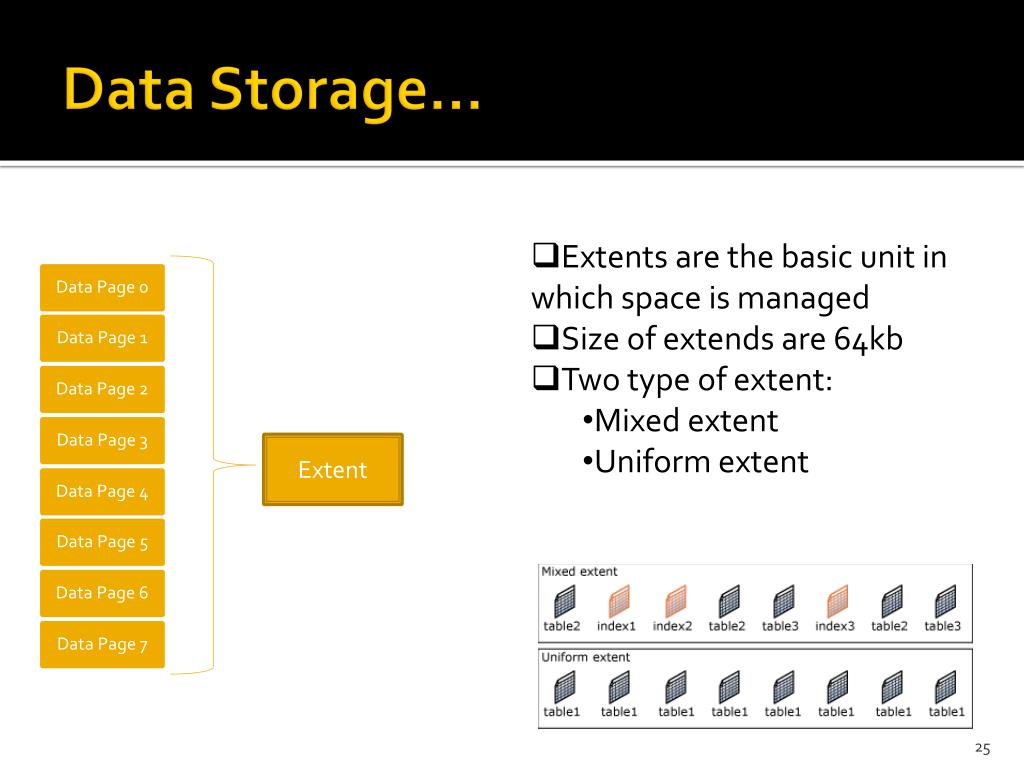 Data Storage…

Data Page 0
Data Page 1
Data Page 2
Data Page 3
Data Page 4
Data Page 5
Data Page 6
Data Page 7

Extent

❑Extents are the basic unit in which space is managed
❑Size of extends are 64kb
❑Two type of extent:
•Mixed extent
•Uniform extent

Mixed extent
table2 index1 index2 table2 table3 index3 table2 table3

Uniform extent
table1 table1 table1 table1 table1 table1 table1 table1

25